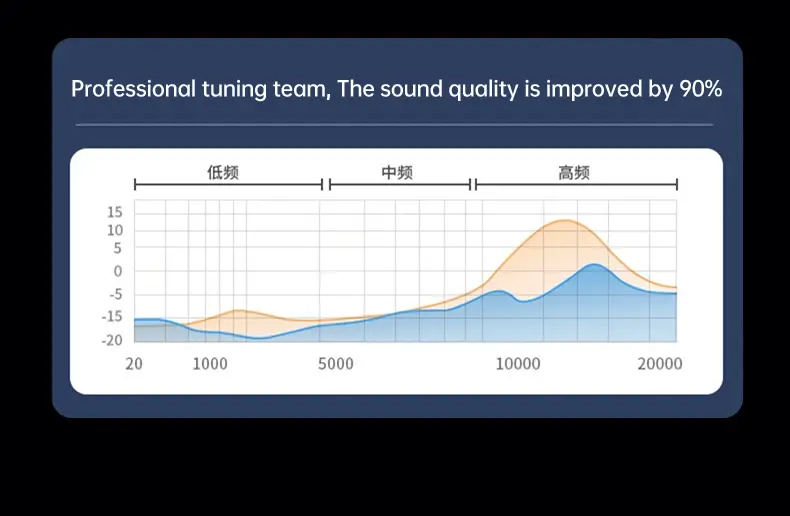 Professional tuning team, The sound quality is improved by 90%

低频

中频

高频

15
10
5
0
-5
-15
-20

20
1000
5000
10000
20000